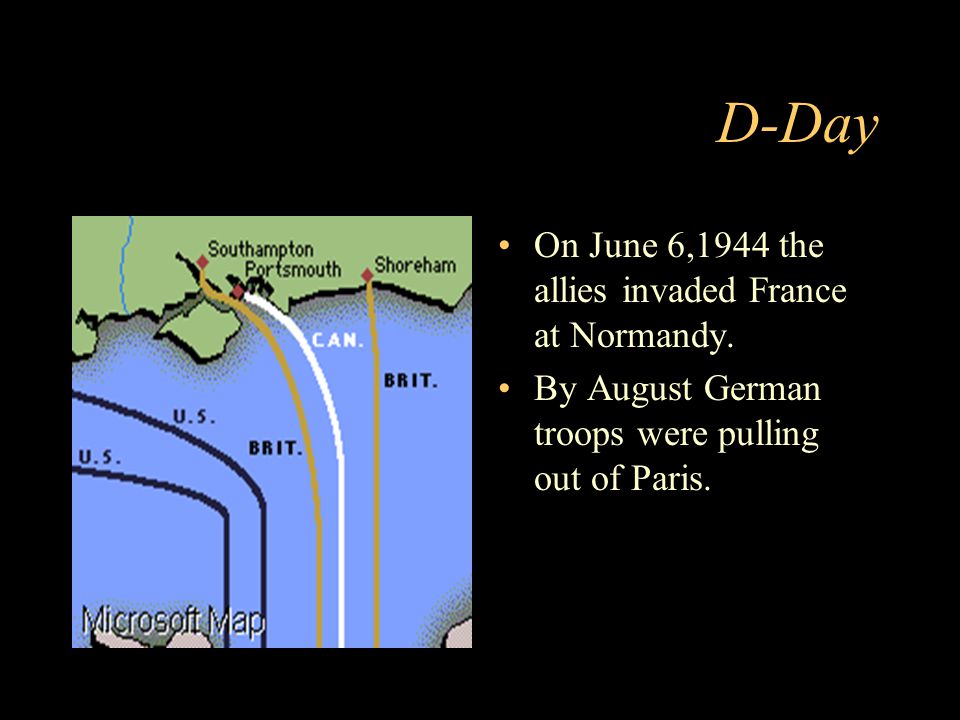 D-Day

Southampton
Portsmouth
Shoreham
CAN.
BRIT.
U.S.
BRIT.
U.S.
Microsoft Map

• On June 6,1944 the allies invaded France at Normandy.
• By August German troops were pulling out of Paris.